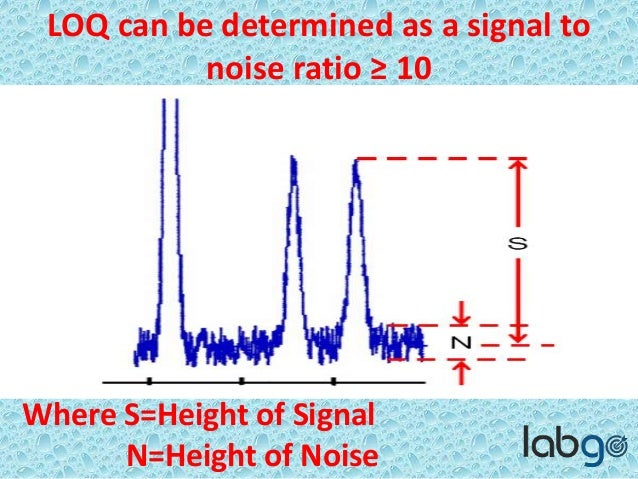 LOQ can be determined as a signal to noise ratio ≥ 10

S

N

Where S=Height of Signal
N=Height of Noise

labgo